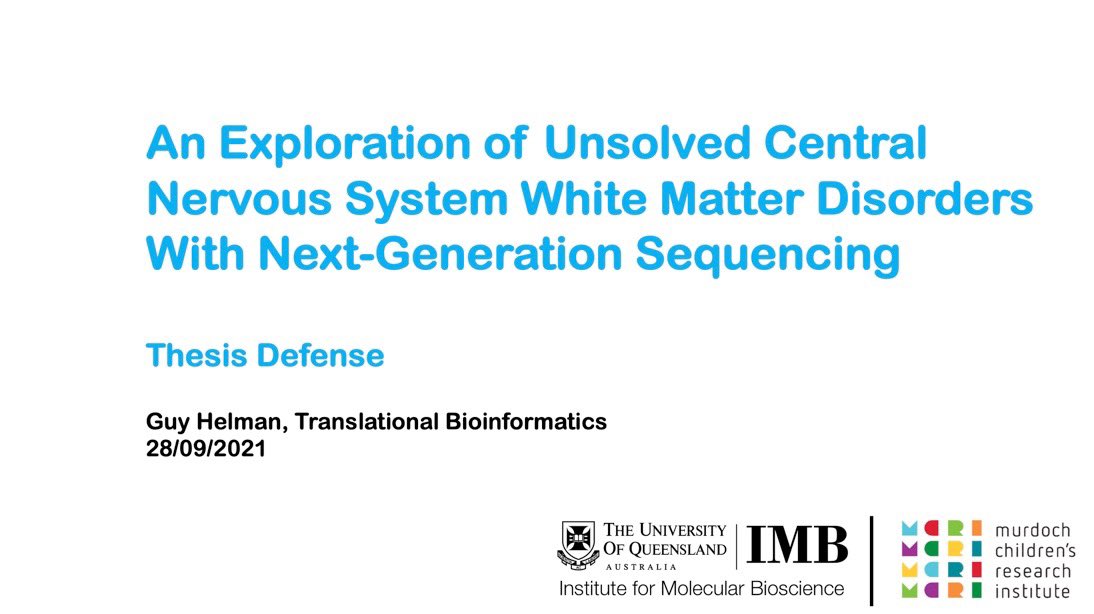 An Exploration of Unsolved Central Nervous System White Matter Disorders With Next-Generation Sequencing

Thesis Defense

Guy Helman, Translational Bioinformatics
28/09/2021

THE UNIVERSITY OF QUEENSLAND AUSTRALIA
IMB
Institute for Molecular Bioscience

MCRI
MCRI
MCRI
MCRI
murdoch children's research institute